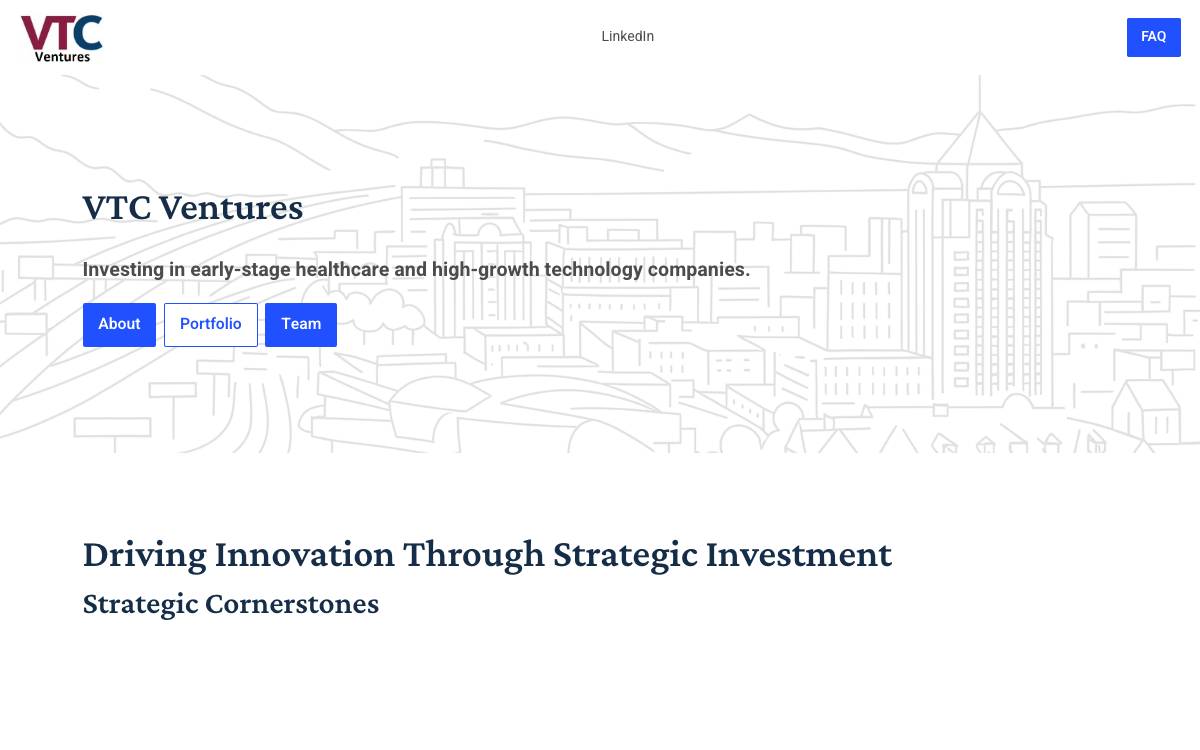 VTC Ventures

LinkedIn

FAQ

VTC Ventures

Investing in early-stage healthcare and high-growth technology companies.

About

Portfolio

Team

Driving Innovation Through Strategic Investment

Strategic Cornerstones